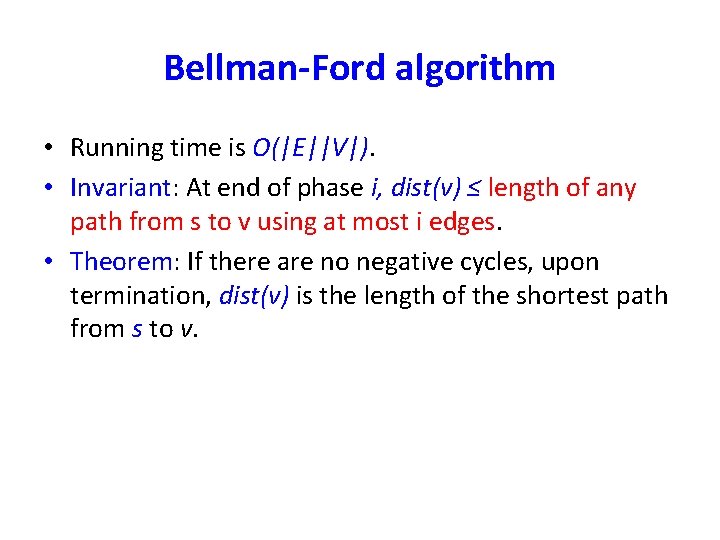 Bellman-Ford algorithm

• Running time is $O(|E||V|)$.

• Invariant: At end of phase $i$, $dist(v) \leq$ length of any path from s to v using at most i edges.

• Theorem: If there are no negative cycles, upon termination, $dist(v)$ is the length of the shortest path from $s$ to $v$.